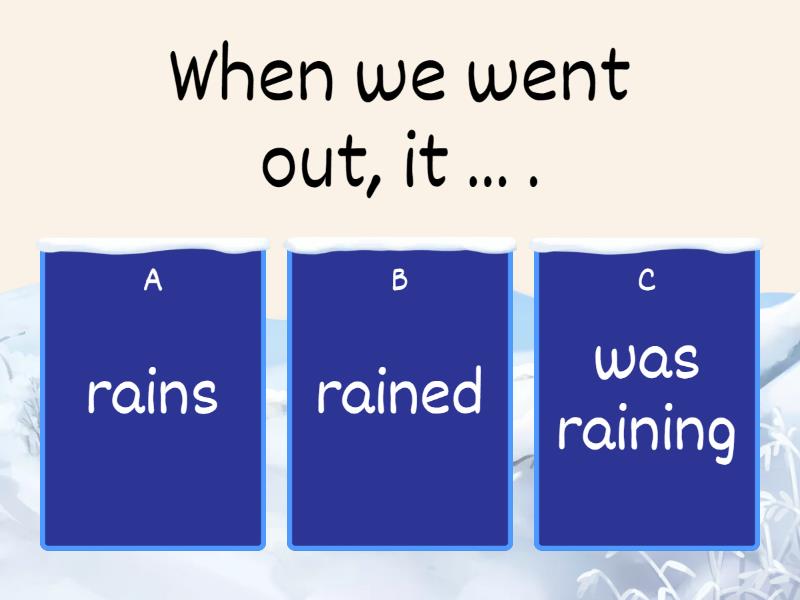 When we went out, it ... .

A
rains

B
rained

C
was raining